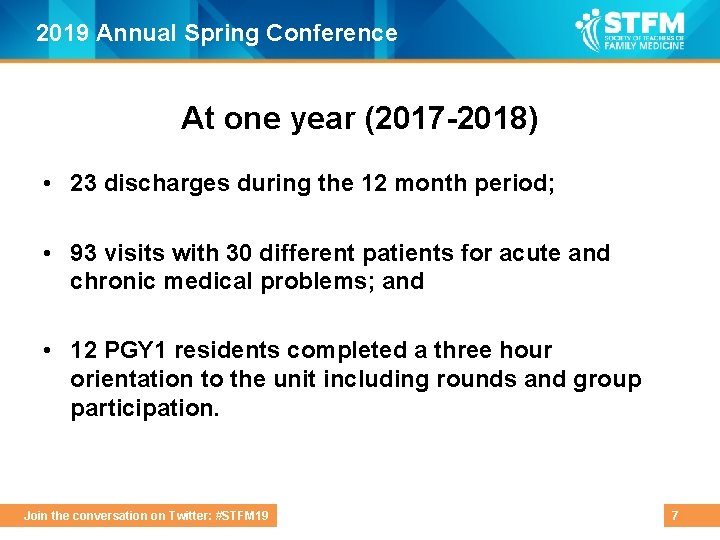 2019 Annual Spring Conference

STFM SOCIETY OF TEACHERS OF FAMILY MEDICINE

At one year (2017-2018)

• 23 discharges during the 12 month period;

• 93 visits with 30 different patients for acute and chronic medical problems; and

• 12 PGY1 residents completed a three hour orientation to the unit including rounds and group participation.

Join the conversation on Twitter: #STFM19

7